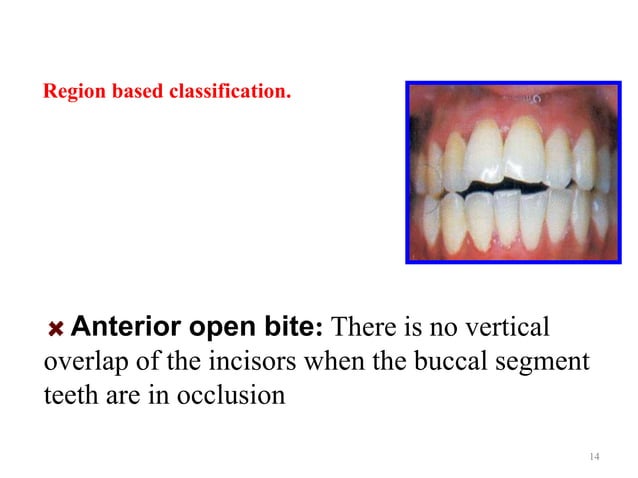 Region based classification.

Anterior open bite: There is no vertical overlap of the incisors when the buccal segment teeth are in occlusion

14